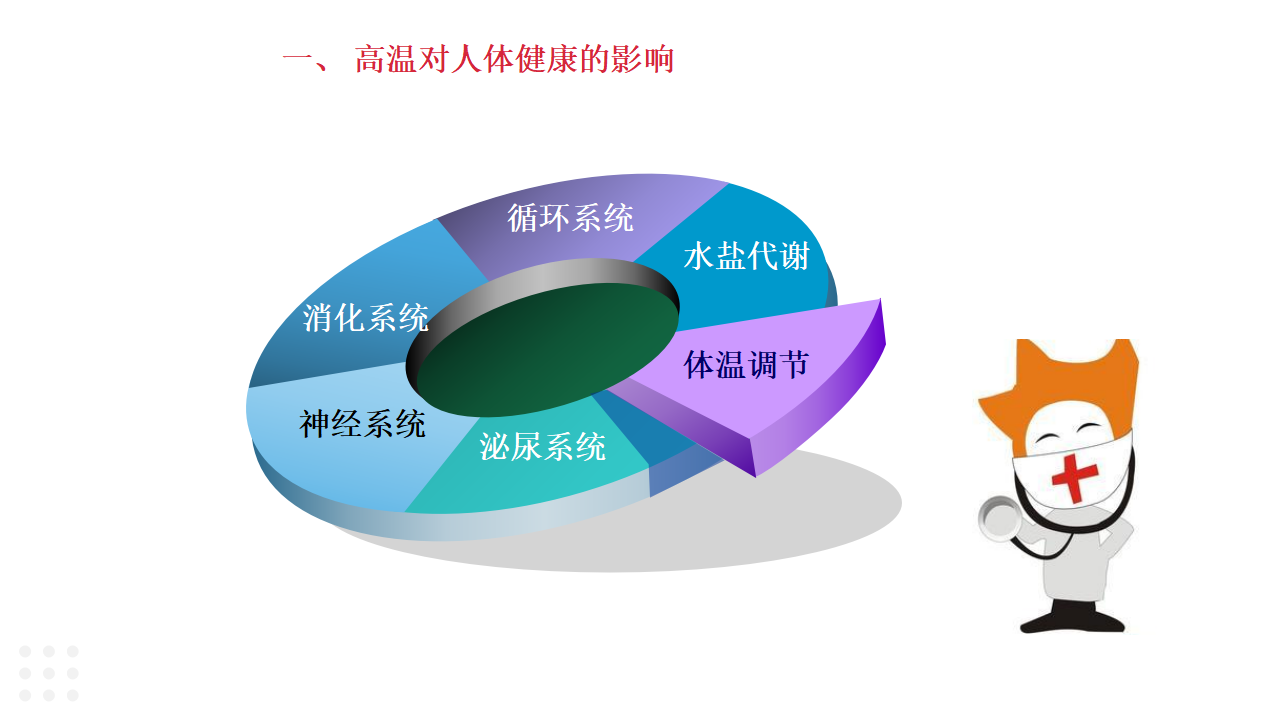 一、 高温对人体健康的影响

循环系统

水盐代谢

消化系统

体温调节

神经系统

泌尿系统